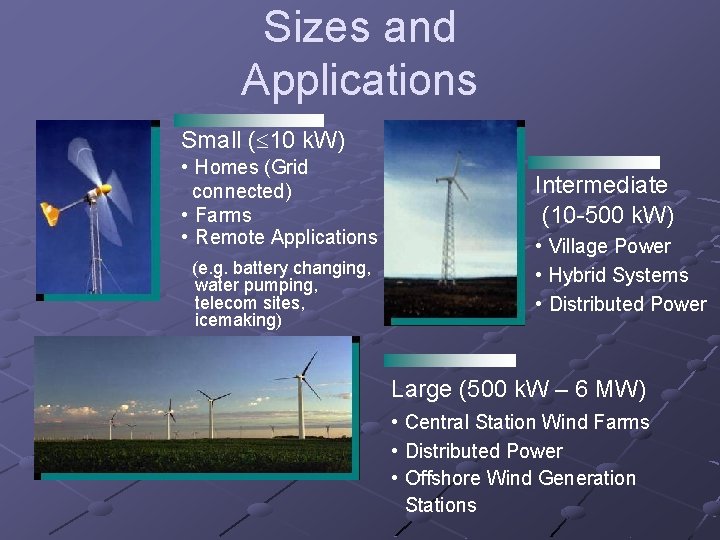 Sizes and Applications

Small ($\leq$10 kW)
• Homes (Grid connected)
• Farms
• Remote Applications
(e.g. battery changing, water pumping, telecom sites, icemaking)

Intermediate (10-500 kW)
• Village Power
• Hybrid Systems
• Distributed Power

Large (500 kW – 6 MW)
• Central Station Wind Farms
• Distributed Power
• Offshore Wind Generation Stations